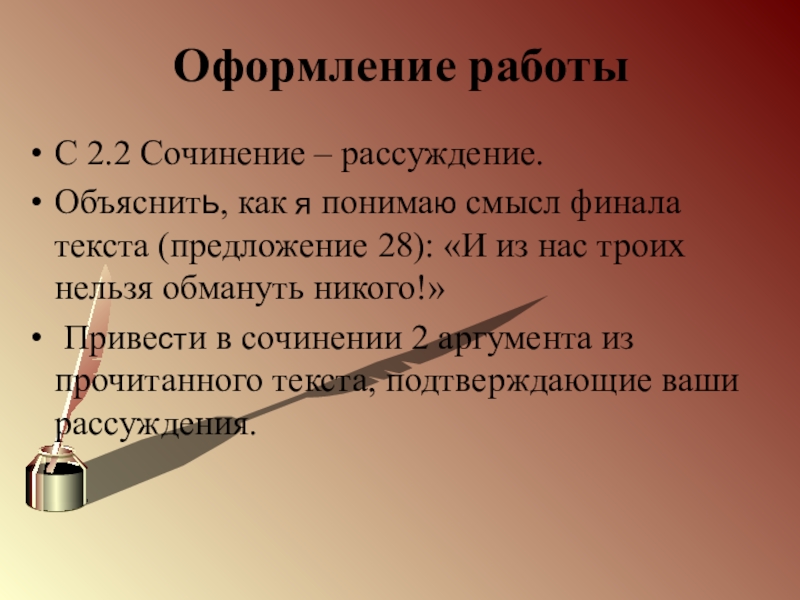 Оформление работы

• С 2.2 Сочинение – рассуждение.
• Объяснить, как я понимаю смысл финала текста (предложение 28): «И из нас троих нельзя обмануть никого!»
• Привести в сочинении 2 аргумента из прочитанного текста, подтверждающие ваши рассуждения.